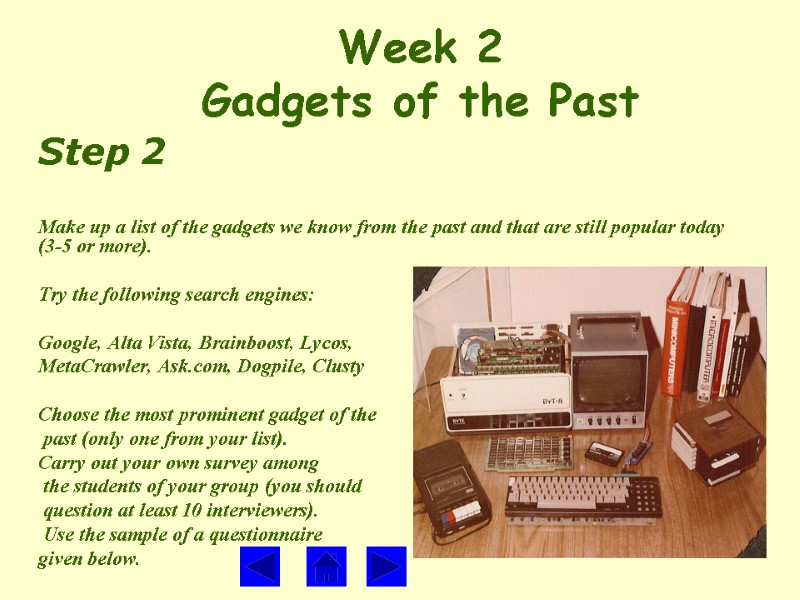 Week 2
Gadgets of the Past

Step 2

Make up a list of the gadgets we know from the past and that are still popular today (3-5 or more).

Try the following search engines:

Google, Alta Vista, Brainboost, Lycos, MetaCrawler, Ask.com, Dogpile, Clusty

Choose the most prominent gadget of the past (only one from your list). Carry out your own survey among the students of your group (you should question at least 10 interviewers). Use the sample of a questionnaire given below.

BYT-8

MINICOMPUTERS

MICROCOMPUTER